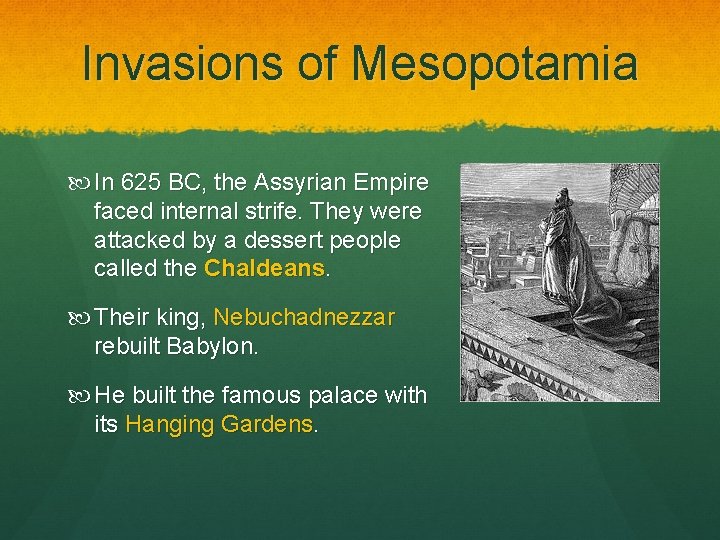 Invasions of Mesopotamia

In 625 BC, the Assyrian Empire faced internal strife. They were attacked by a dessert people called the Chaldeans.

Their king, Nebuchadnezzar rebuilt Babylon.

He built the famous palace with its Hanging Gardens.